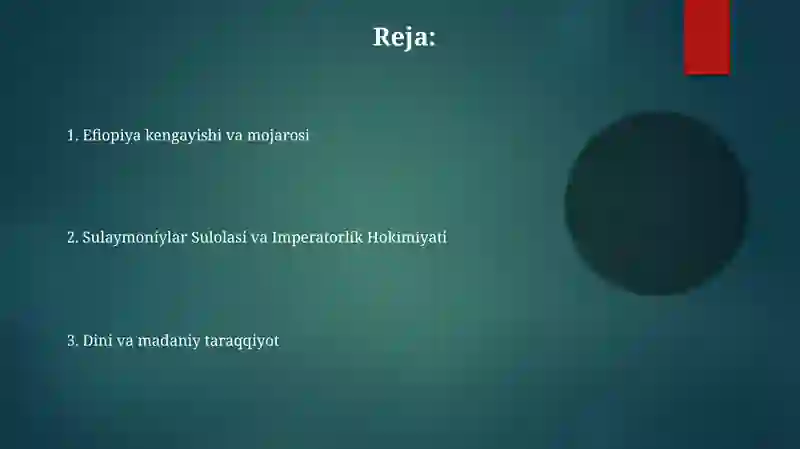 Reja:

1. Efiopiya kengayishi va mojarosi

2. Sulaymoniylar Sulolasi va Imperatorlik Hokimiyati

3. Dini va madaniy taraqqiyot